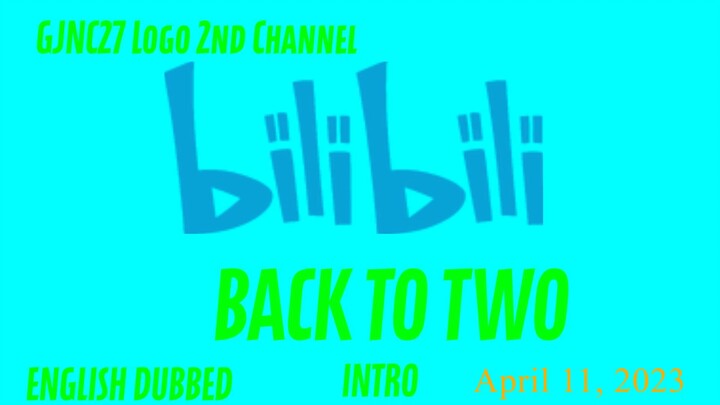 GJNC27 Logo 2nd Channel

bilibili

BACK TO TWO

ENGLISH DUBBED

INTRO

April 11, 2023